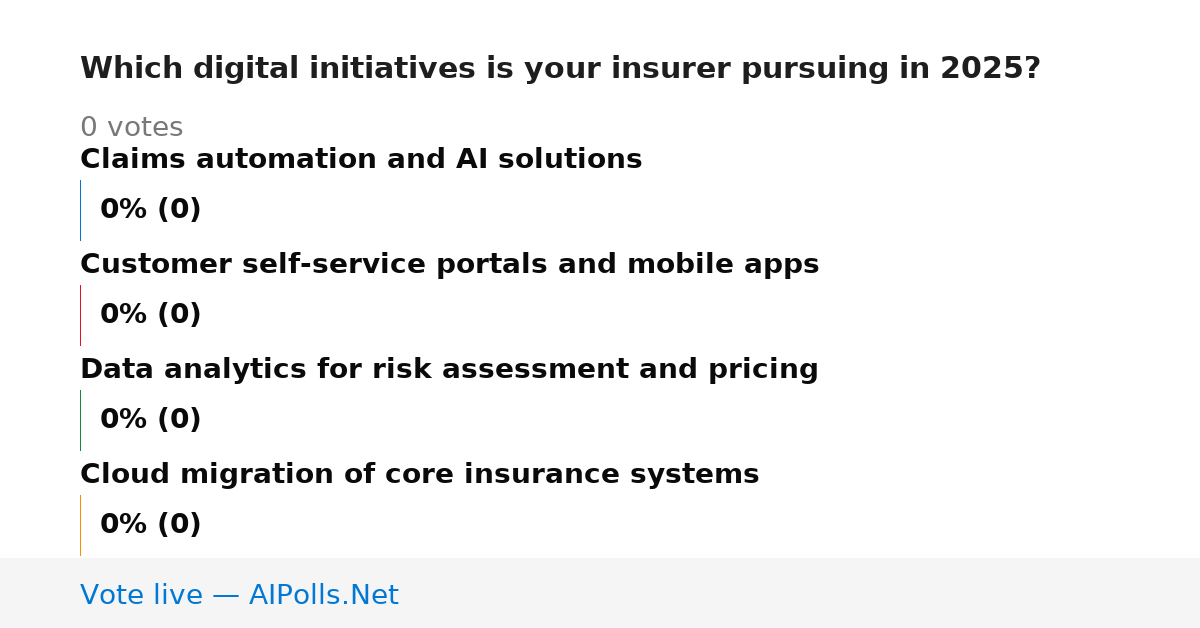 Which digital initiatives is your insurer pursuing in 2025?

0 votes

Claims automation and AI solutions

0% (0)

Customer self-service portals and mobile apps

0% (0)

Data analytics for risk assessment and pricing

0% (0)

Cloud migration of core insurance systems

0% (0)

Vote live — AIPolls.Net